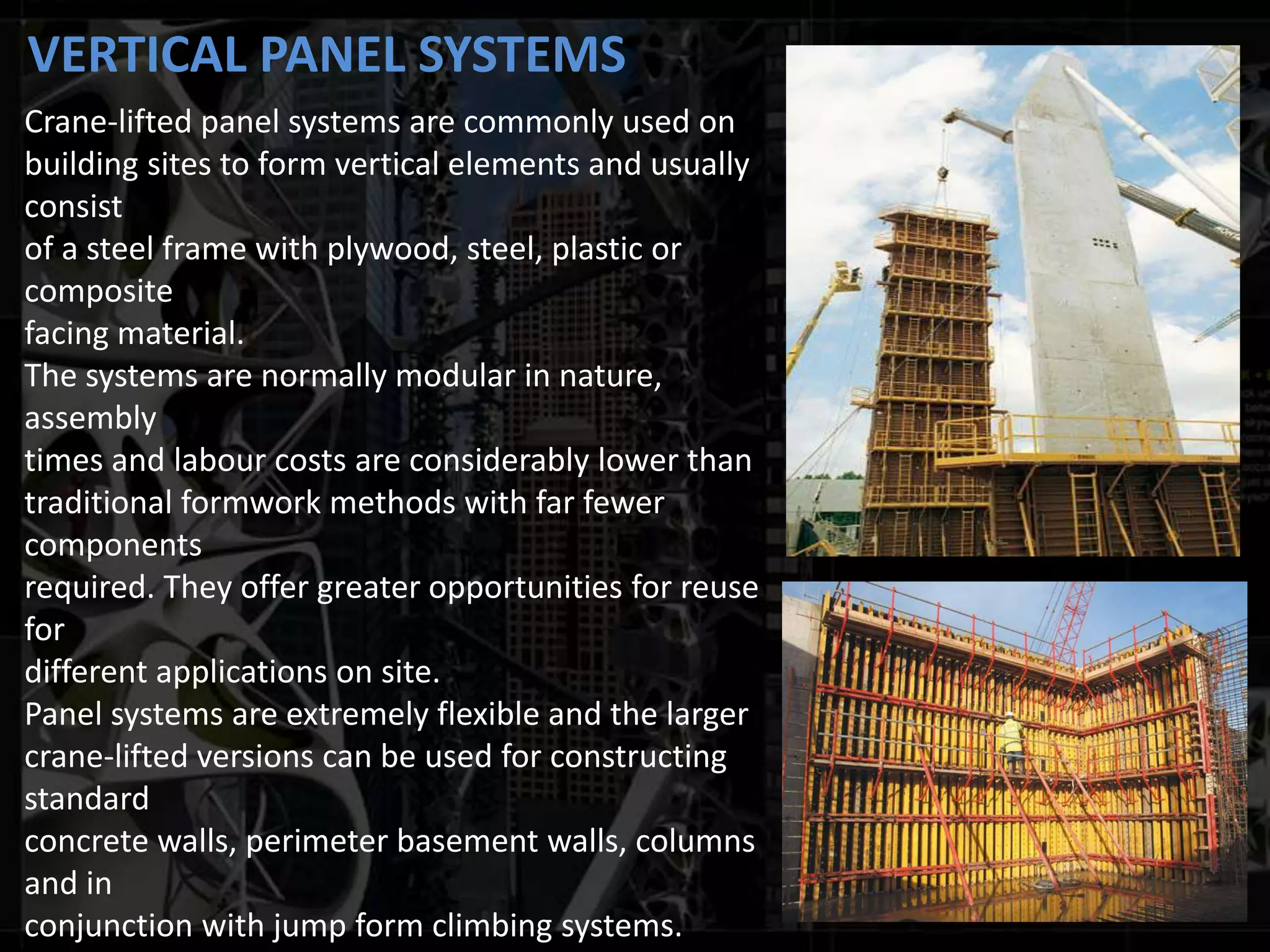 VERTICAL PANEL SYSTEMS

Crane-lifted panel systems are commonly used on building sites to form vertical elements and usually consist of a steel frame with plywood, steel, plastic or composite facing material.
The systems are normally modular in nature, assembly times and labour costs are considerably lower than traditional formwork methods with far fewer components required. They offer greater opportunities for reuse for different applications on site.
Panel systems are extremely flexible and the larger crane-lifted versions can be used for constructing standard concrete walls, perimeter basement walls, columns and in conjunction with jump form climbing systems.